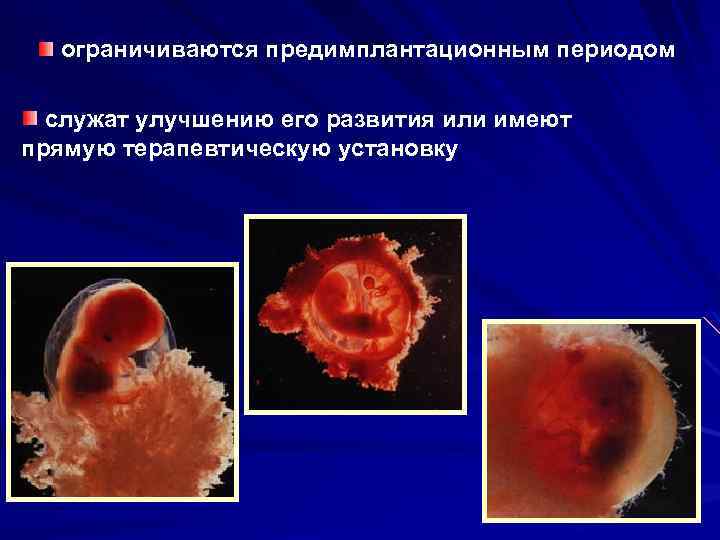 ограничиваются предимплантационным периодом

служат улучшению его развития или имеют прямую терапевтическую установку